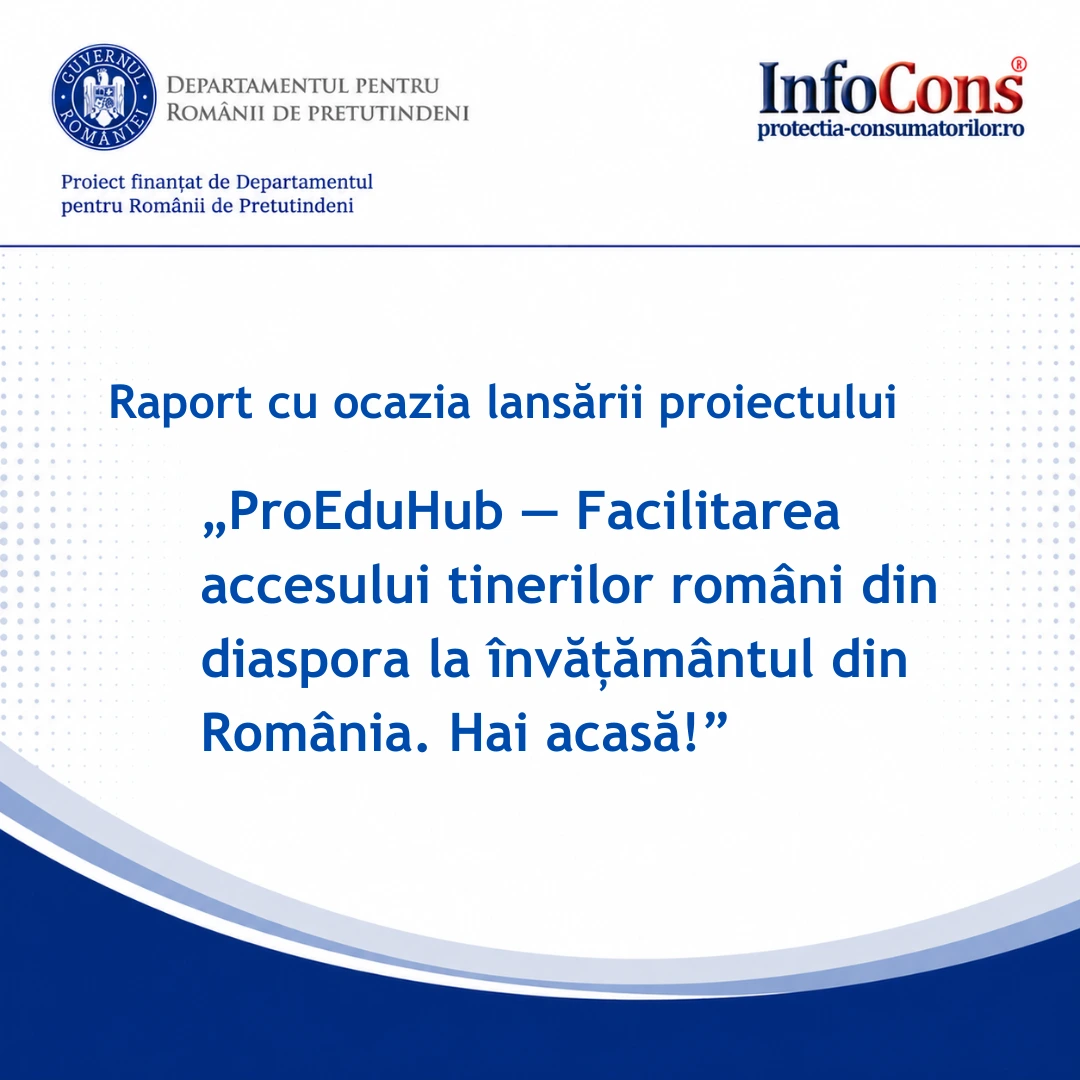 GUVERNUL ROMÂNIEI

DEPARTAMENTUL PENTRU ROMÂNII DE PRETUTINDENI

InfoCons®
protectia-consumatorilor.ro

Proiect finanțat de Departamentul pentru Românii de Pretutindeni

Raport cu ocazia lansării proiectului

„ProEduHub — Facilitarea accesului tinerilor români din diaspora la învățământul din România. Hai acasă!”